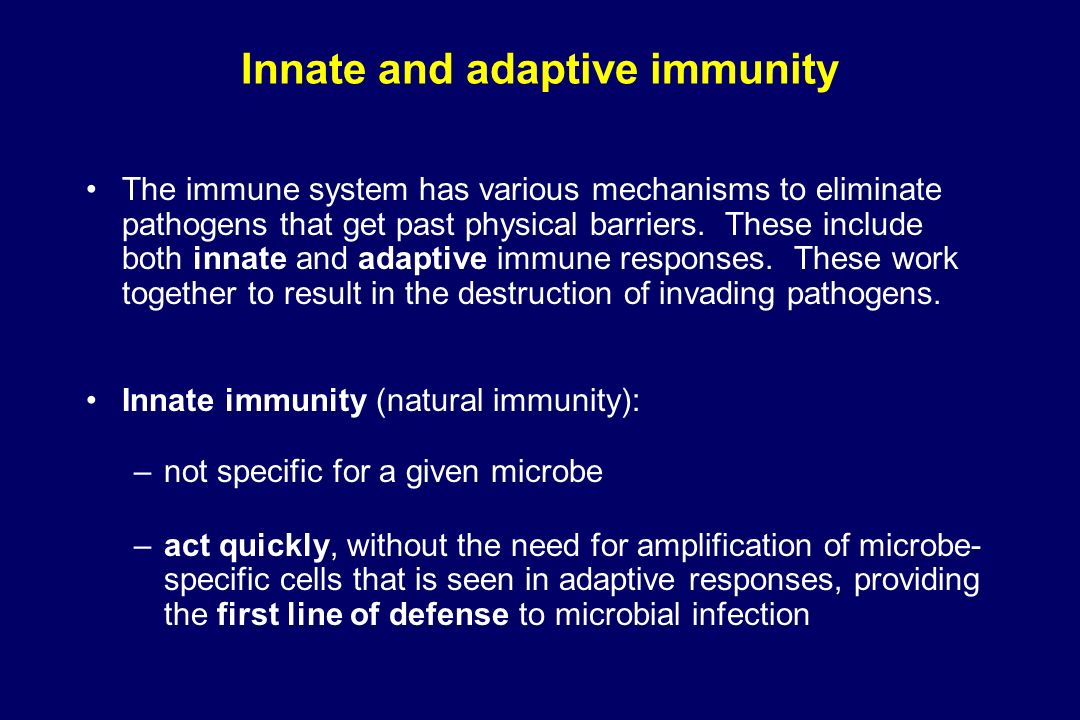 Innate and adaptive immunity

• The immune system has various mechanisms to eliminate pathogens that get past physical barriers. These include both innate and adaptive immune responses. These work together to result in the destruction of invading pathogens.

• Innate immunity (natural immunity):

– not specific for a given microbe

– act quickly, without the need for amplification of microbe-specific cells that is seen in adaptive responses, providing the first line of defense to microbial infection